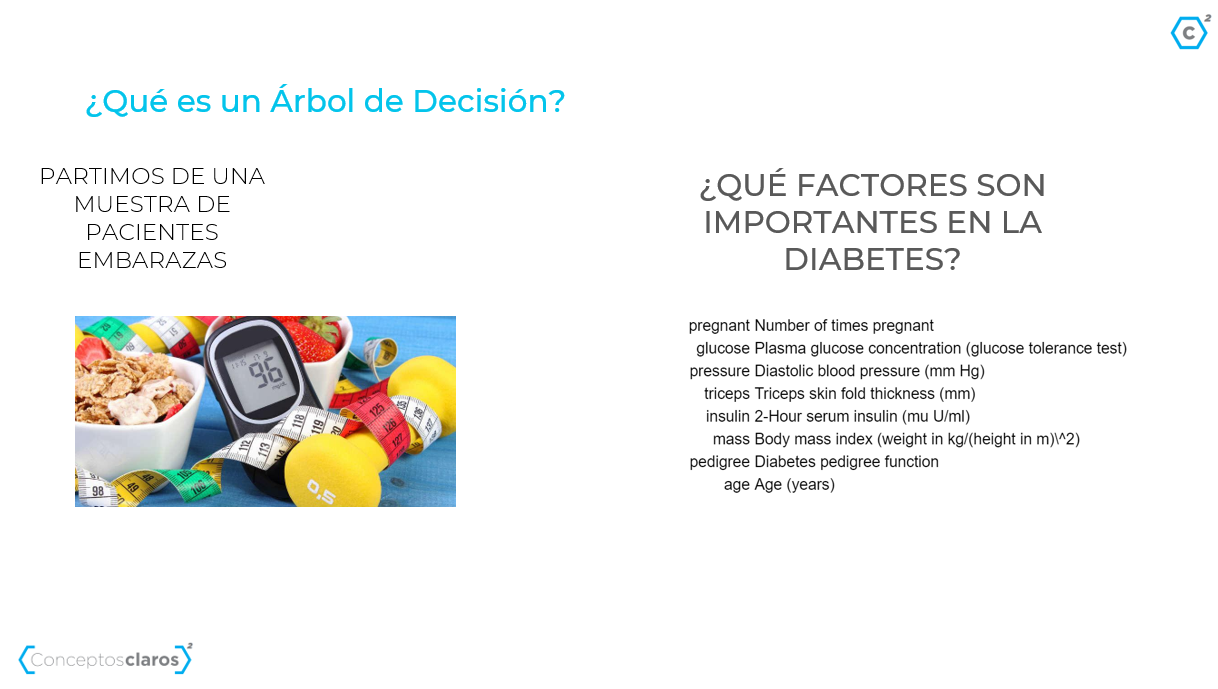 C²

¿Qué es un Árbol de Decisión?

PARTIMOS DE UNA MUESTRA DE PACIENTES EMBARAZAS

96

0.5

¿QUÉ FACTORES SON IMPORTANTES EN LA DIABETES?

pregnant Number of times pregnant
glucose Plasma glucose concentration (glucose tolerance test)
pressure Diastolic blood pressure (mm Hg)
triceps Triceps skin fold thickness (mm)
insulin 2-Hour serum insulin (mu U/ml)
mass Body mass index (weight in kg/(height in m)\^2)
pedigree Diabetes pedigree function
age Age (years)

Conceptosclaros²